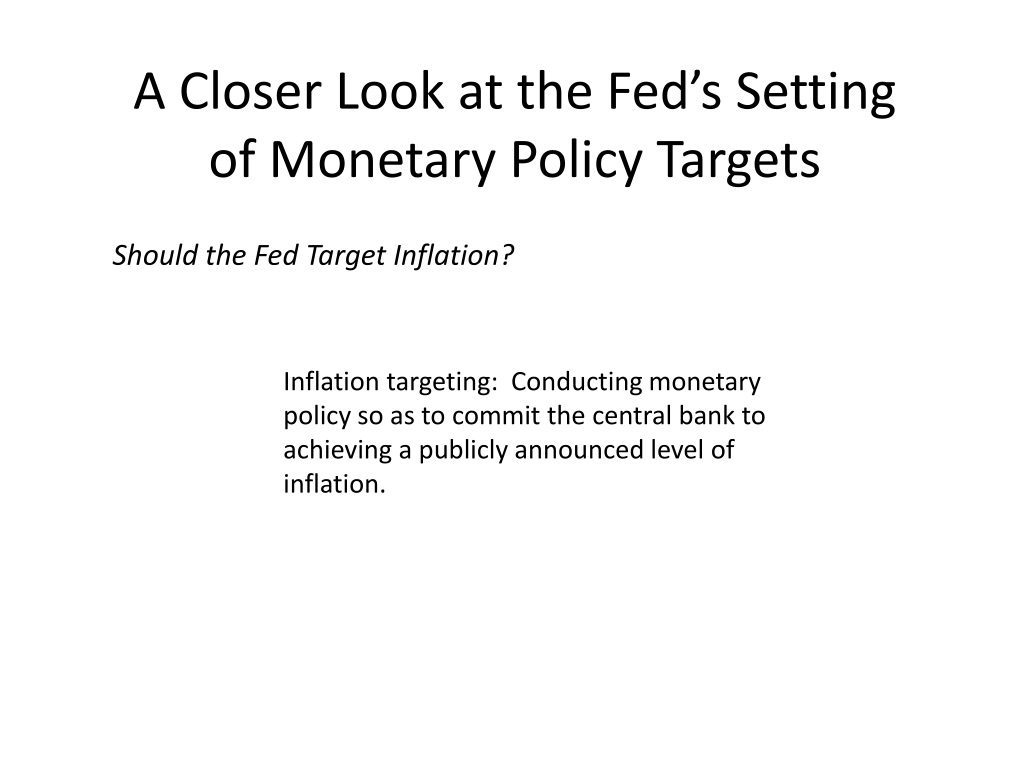 A Closer Look at the Fed's Setting of Monetary Policy Targets

Should the Fed Target Inflation?

Inflation targeting: Conducting monetary policy so as to commit the central bank to achieving a publicly announced level of inflation.